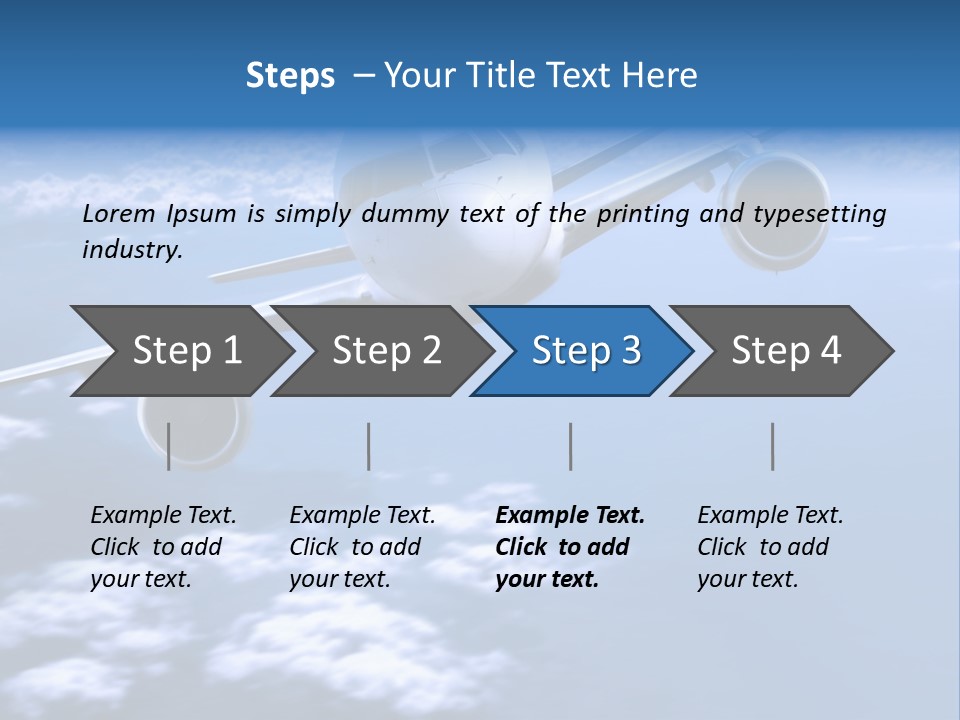 Steps – Your Title Text Here

Lorem Ipsum is simply dummy text of the printing and typesetting industry.

Step 1

Step 2

Step 3

Step 4

Example Text. Click to add your text.

Example Text. Click to add your text.

Example Text. Click to add your text.

Example Text. Click to add your text.